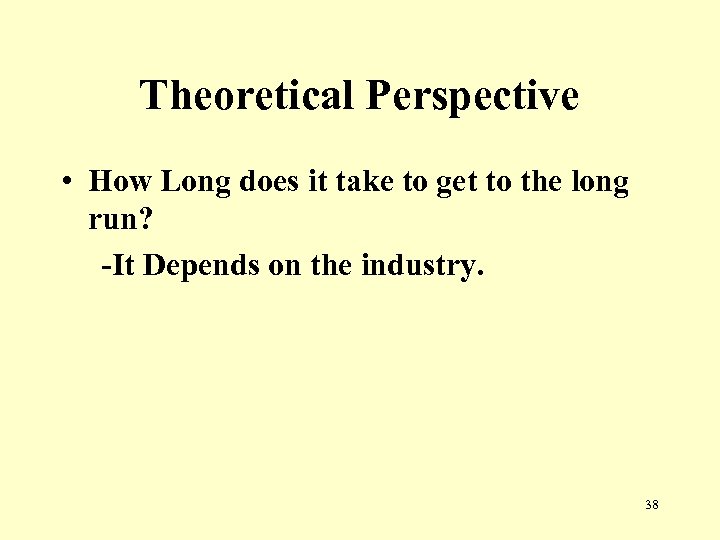 Theoretical Perspective

• How Long does it take to get to the long run?

-It Depends on the industry.

38